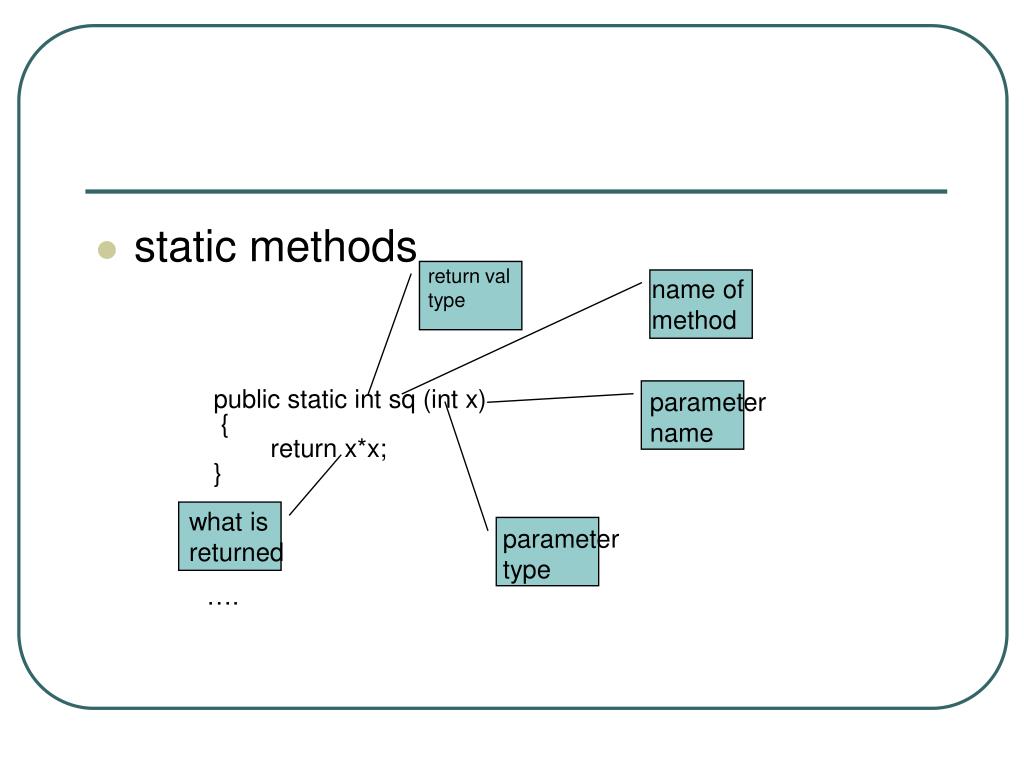 static methods

return val type

name of method

public static int sq (int x)
{
return x*x;
}

parameter name

what is returned

parameter type

….